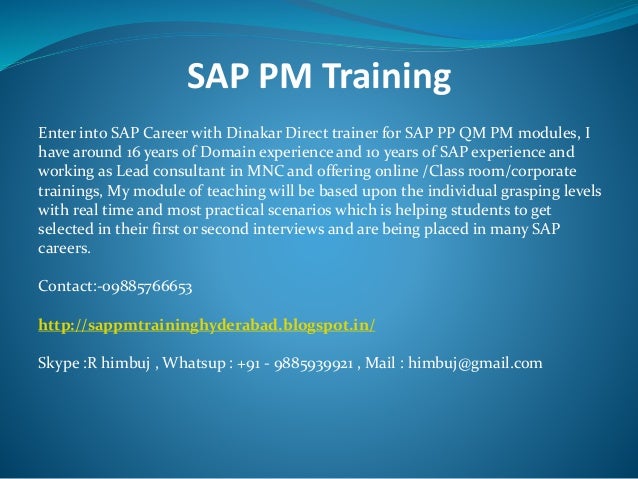 SAP PM Training

Enter into SAP Career with Dinakar Direct trainer for SAP PP QM PM modules, I have around 16 years of Domain experience and 10 years of SAP experience and working as Lead consultant in MNC and offering online /Class room/corporate trainings, My module of teaching will be based upon the individual grasping levels with real time and most practical scenarios which is helping students to get selected in their first or second interviews and are being placed in many SAP careers.

Contact:-09885766653

http://sappmtraininghyderabad.blogspot.in/

Skype :R himbuj , Whatsup : +91 - 9885939921 , Mail : himbuj@gmail.com